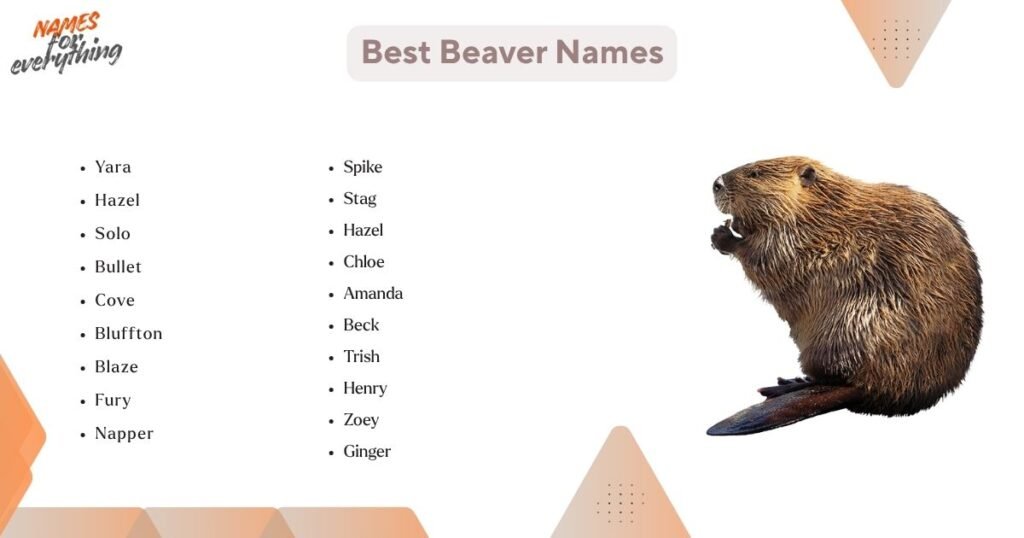 NAMES for everything

Best Beaver Names

- Yara
- Hazel
- Solo
- Bullet
- Cove
- Bluffton
- Blaze
- Fury
- Napper

- Spike
- Stag
- Hazel
- Chloe
- Amanda
- Beck
- Trish
- Henry
- Zoey
- Ginger